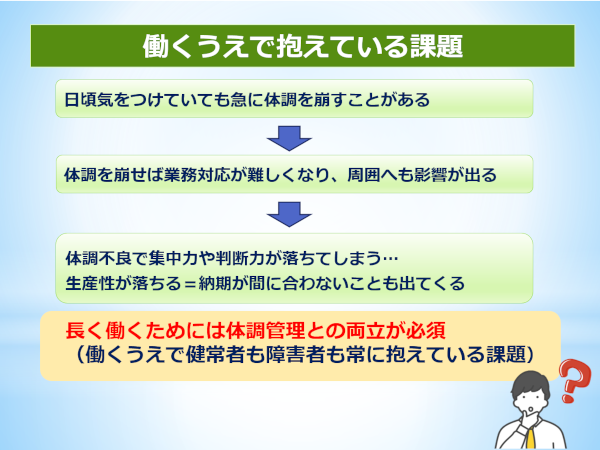 働くうえで抱えている課題

日頃気をつけていても急に体調を崩すことがある

体調を崩せば業務対応が難しくなり、周囲へも影響が出る

体調不良で集中力や判断力が落ちてしまう…
生産性が落ちる＝納期が間に合わないことも出てくる

長く働くためには体調管理との両立が必須
（働くうえで健常者も障害者も常に抱えている課題）

?